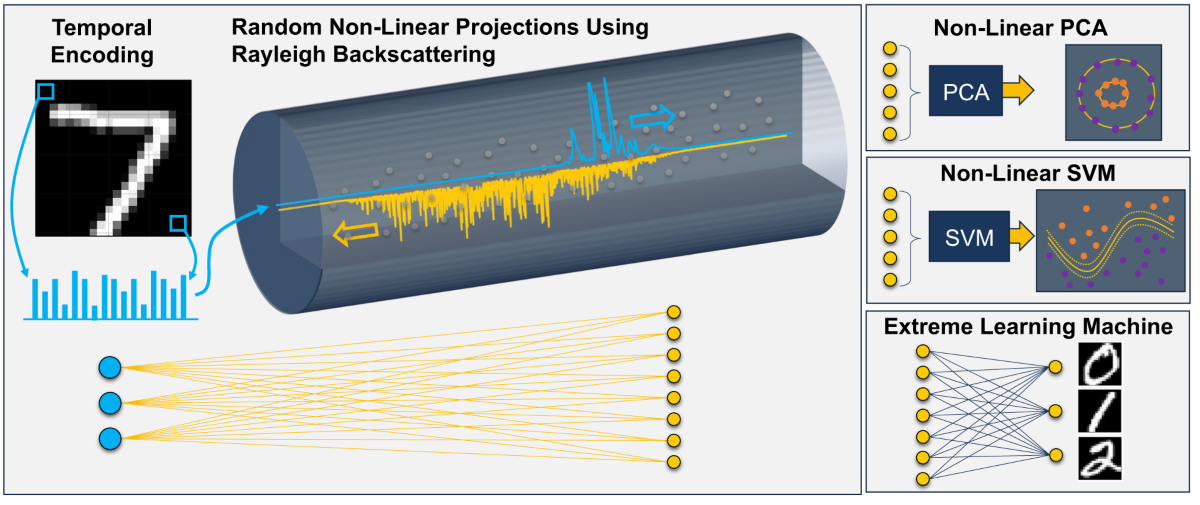 Temporal Encoding

Random Non-Linear Projections Using Rayleigh Backscattering

Non-Linear PCA

PCA

Non-Linear SVM

SVM

Extreme Learning Machine